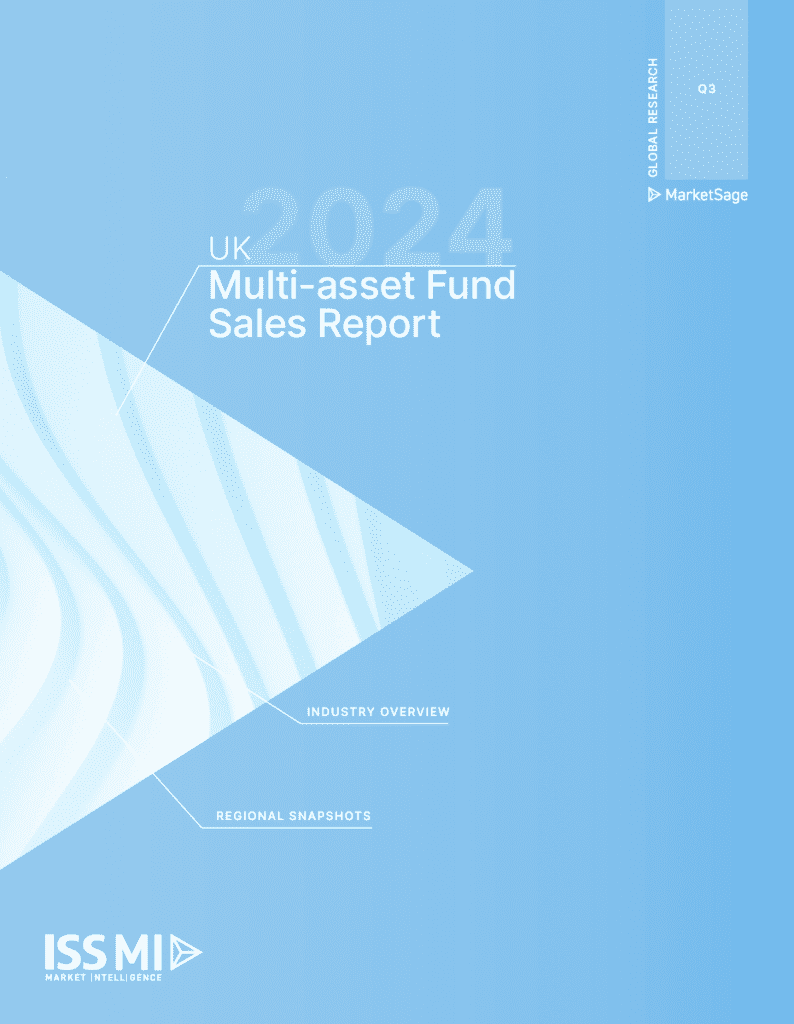 GLOBAL RESEARCH

Q3

MarketSage

2024

UK
Multi-asset Fund Sales Report

INDUSTRY OVERVIEW

REGIONAL SNAPSHOTS

ISS MI
MARKET INTELLIGENCE